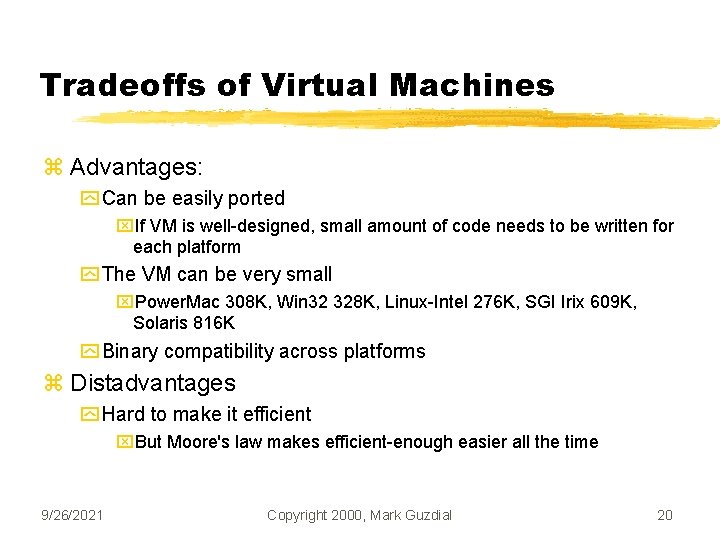 Tradeoffs of Virtual Machines

Advantages:

Can be easily ported

If VM is well-designed, small amount of code needs to be written for each platform

The VM can be very small

PowerMac 308K, Win32 328K, Linux-Intel 276K, SGI Irix 609K, Solaris 816K

Binary compatibility across platforms

Distadvantages

Hard to make it efficient

But Moore's law makes efficient-enough easier all the time

9/26/2021

Copyright 2000, Mark Guzdial

20